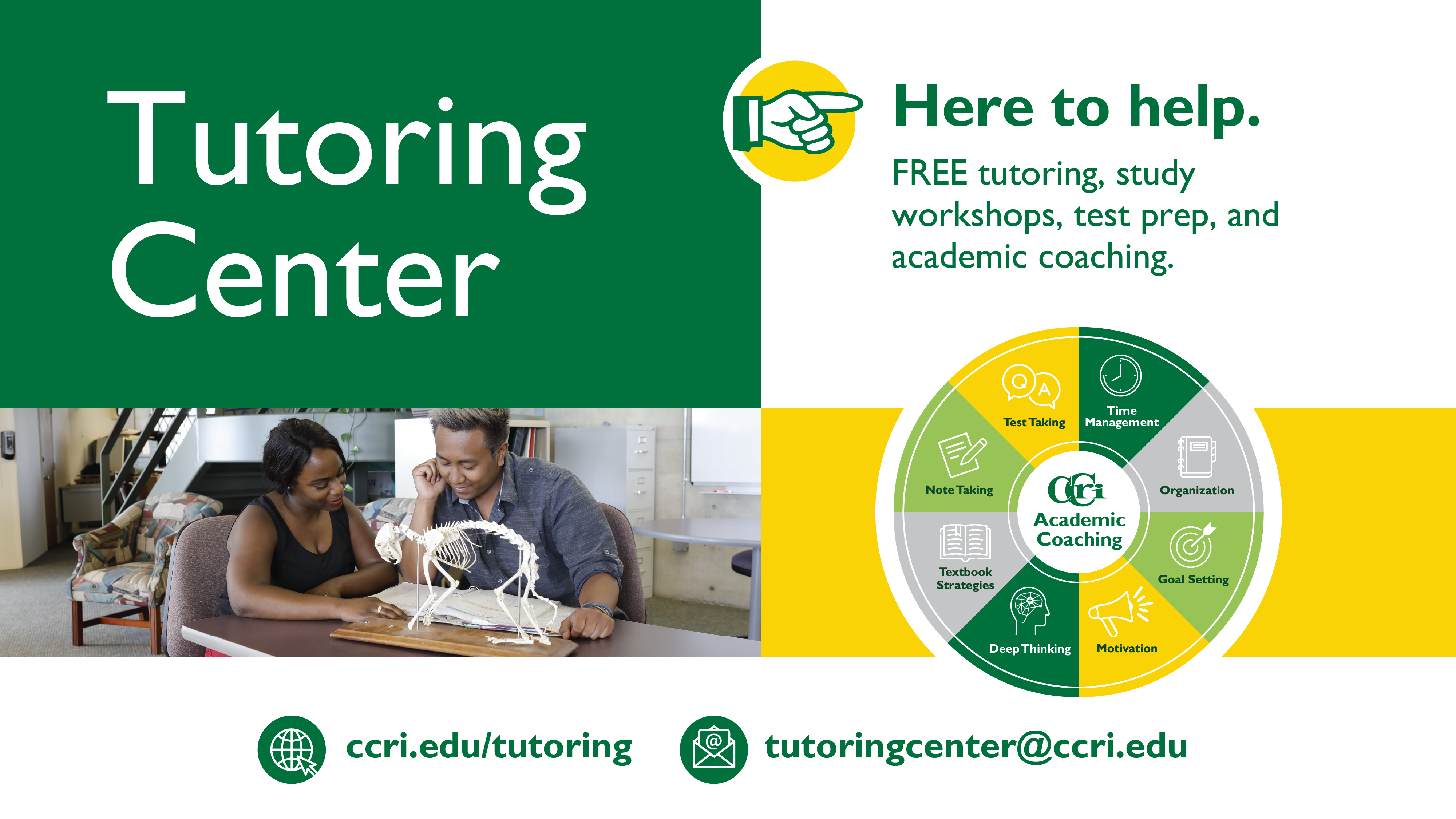 Tutoring Center

Here to help.

FREE tutoring, study workshops, test prep, and academic coaching.

Test Taking
Time Management
Organization
Goal Setting
Motivation
Deep Thinking
Textbook Strategies
Note Taking

CCRI
Academic Coaching

ccri.edu/tutoring
tutoringcenter@ccri.edu